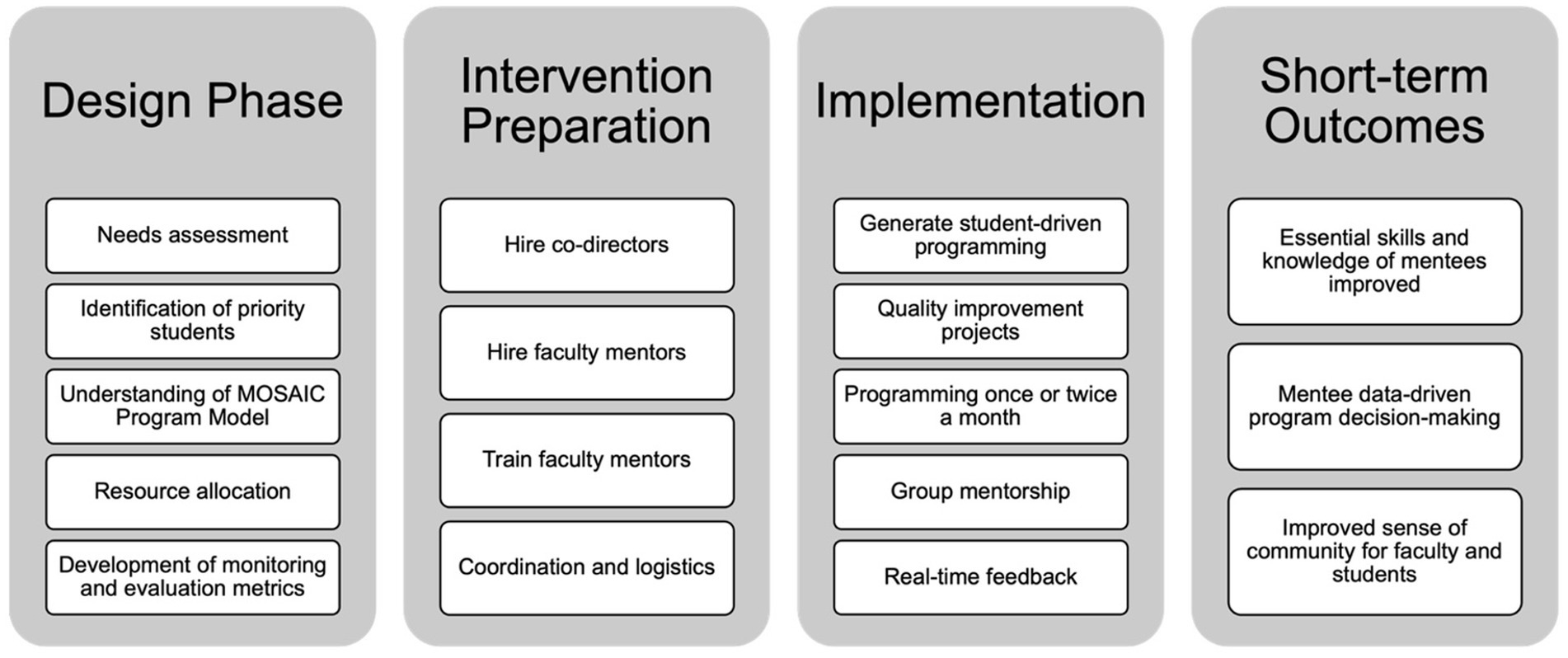 Design Phase

Needs assessment

Identification of priority students

Understanding of MOSAIC Program Model

Resource allocation

Development of monitoring and evaluation metrics

Intervention Preparation

Hire co-directors

Hire faculty mentors

Train faculty mentors

Coordination and logistics

Implementation

Generate student-driven programming

Quality improvement projects

Programming once or twice a month

Group mentorship

Real-time feedback

Short-term Outcomes

Essential skills and knowledge of mentees improved

Mentee data-driven program decision-making

Improved sense of community for faculty and students